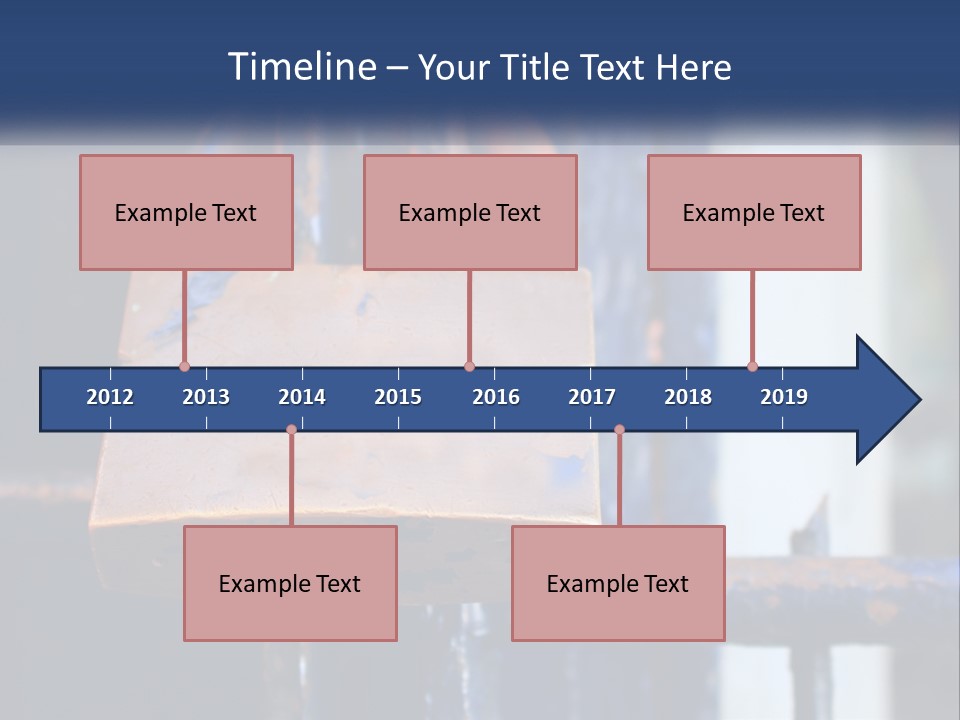 Timeline – Your Title Text Here

Example Text

Example Text

Example Text

2012 2013 2014 2015 2016 2017 2018 2019

Example Text

Example Text